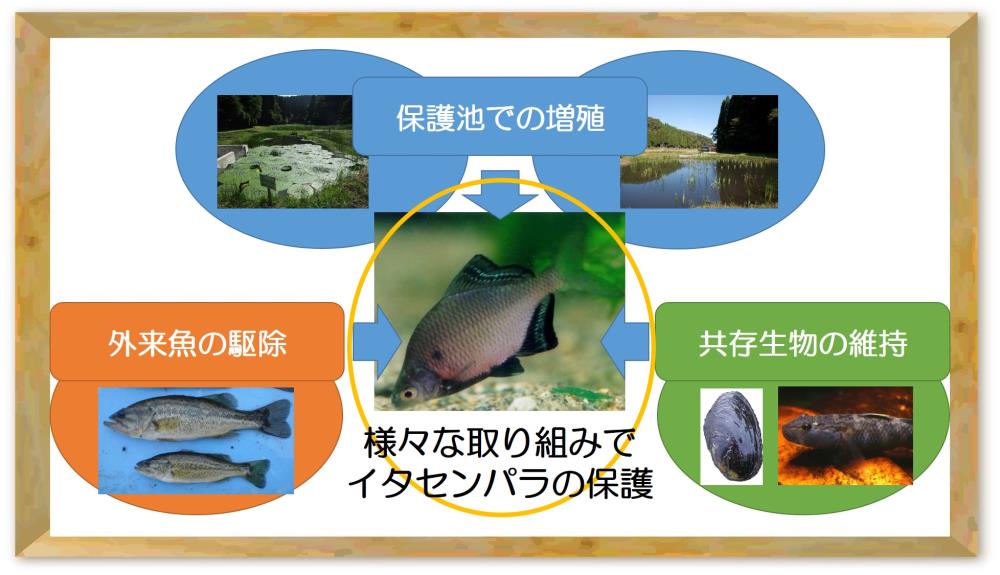 保護池での増殖

外来魚の駆除

共存生物の維持

様々な取り組みで
イタセンパラの保護